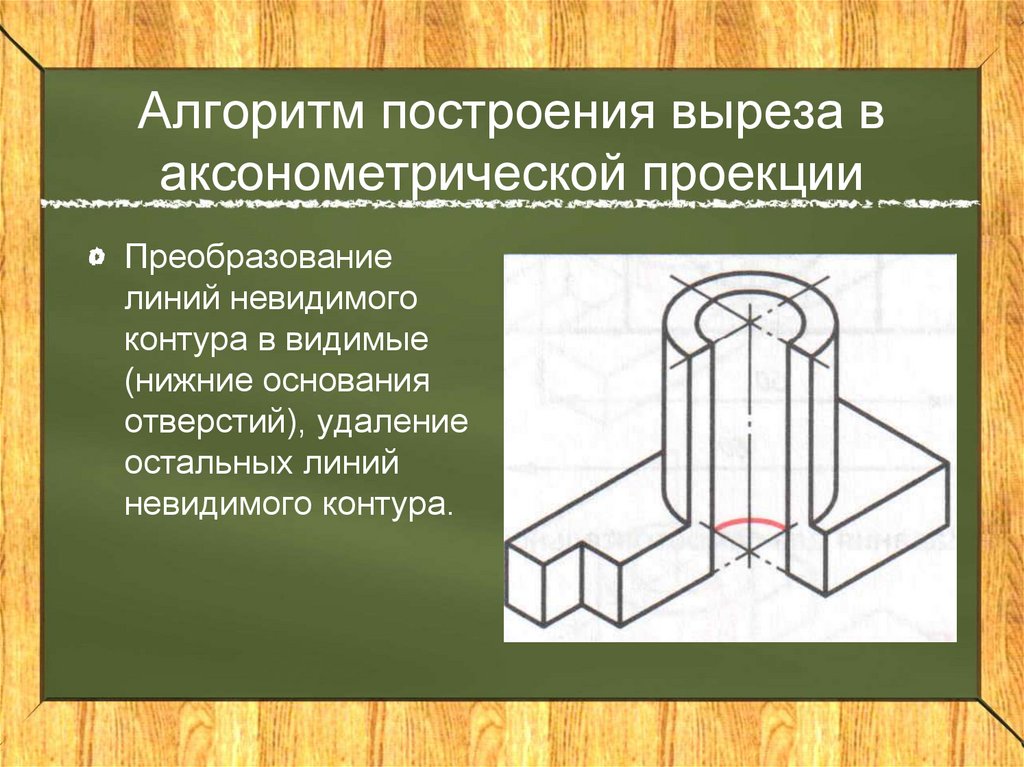 Алгоритм построения выреза в аксонометрической проекции

Преобразование линий невидимого контура в видимые (нижние основания отверстий), удаление остальных линий невидимого контура.